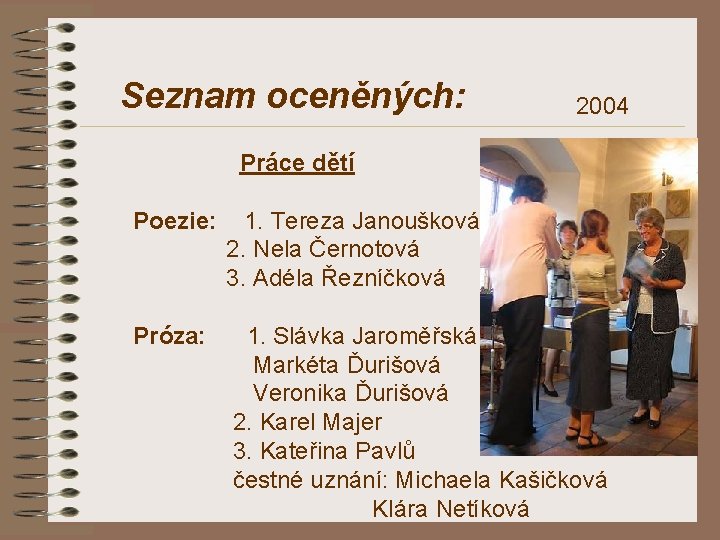 Seznam oceněných: 2004

Práce dětí

Poezie: 1. Tereza Janoušková
2. Nela Černotová
3. Adéla Řezníčková

Próza: 1. Slávka Jaroměřská
Markéta Ďurišová
Veronika Ďurišová
2. Karel Majer
3. Kateřina Pavlů
čestné uznání: Michaela Kašičková
Klára Netíková